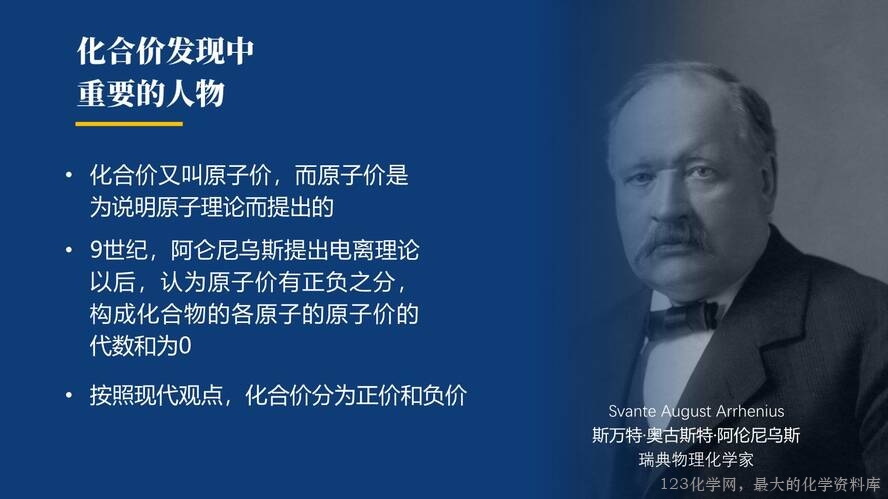 化合价发现中
重要的人物

• 化合价又叫原子价，而原子价是为说明原子理论而提出的

• 9世纪，阿仑尼乌斯提出电离理论以后，认为原子价有正负之分，构成化合物的各原子的原子价的代数和为0

• 按照现代观点，化合价分为正价和负价

Svante August Arrhenius
斯万特·奥古斯特·阿伦尼乌斯
瑞典物理化学家

123化学网，最大的化学资料库